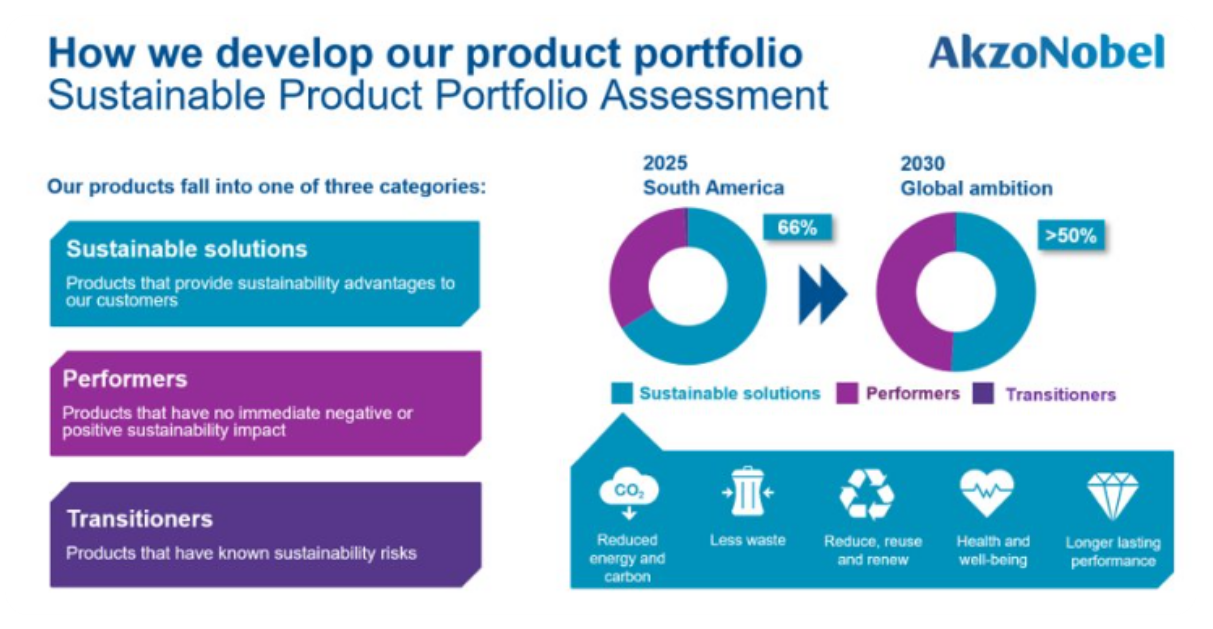 How we develop our product portfolio
Sustainable Product Portfolio Assessment

AkzoNobel

Our products fall into one of three categories:

Sustainable solutions
Products that provide sustainability advantages to our customers

Performers
Products that have no immediate negative or positive sustainability impact

Transitioners
Products that have known sustainability risks

2025
South America

66%

2030
Global ambition

>50%

Sustainable solutions Performers Transitioners

$CO_2$

Reduced energy and carbon

Less waste

Reduce, reuse and renew

Health and well-being

Longer lasting performance